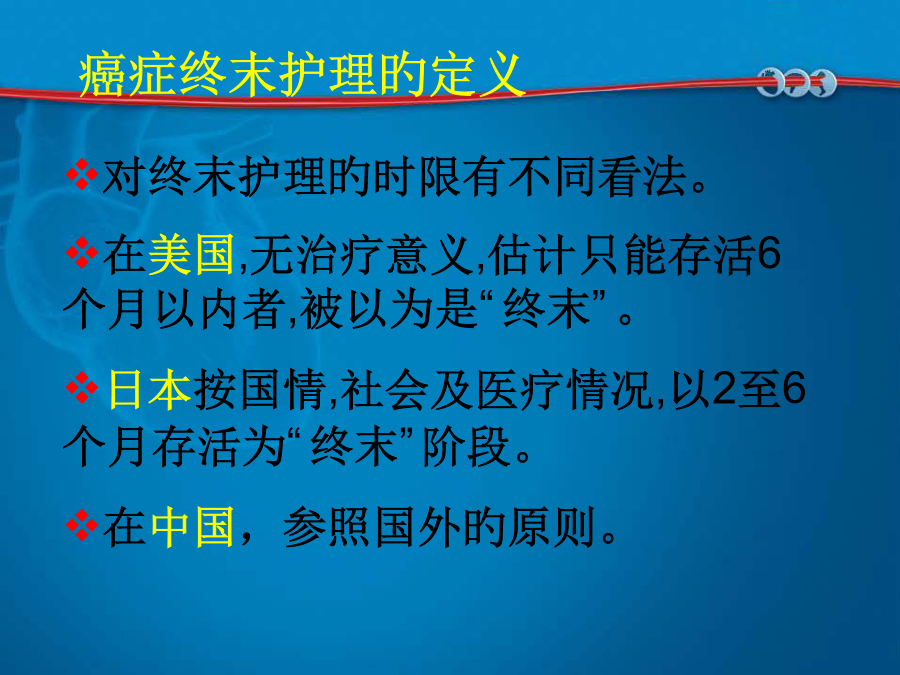 癌症终末护理的定义

❖对终末护理旳时限有不同看法。

❖在美国,无治疗意义,估计只能存活6个月以内者,被以为是“终末”。

❖日本按国情,社会及医疗情况,以2至6个月存活为“终末”阶段。

❖在中国，参照国外旳原则。